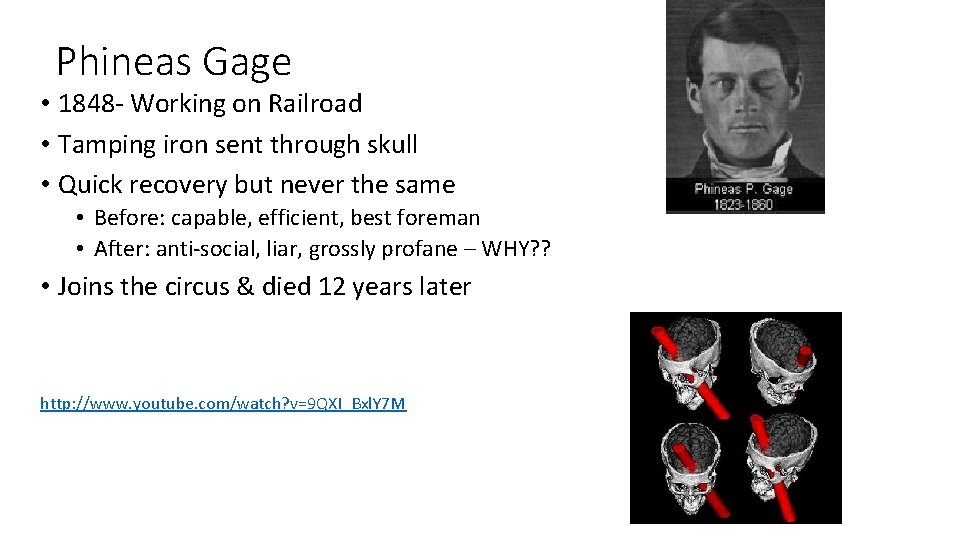 Phineas Gage

• 1848- Working on Railroad
• Tamping iron sent through skull
• Quick recovery but never the same
  • Before: capable, efficient, best foreman
  • After: anti-social, liar, grossly profane – WHY??
• Joins the circus & died 12 years later

http://www.youtube.com/watch?v=9QXI_BxlY7M

Phineas P. Gage
1823-1860